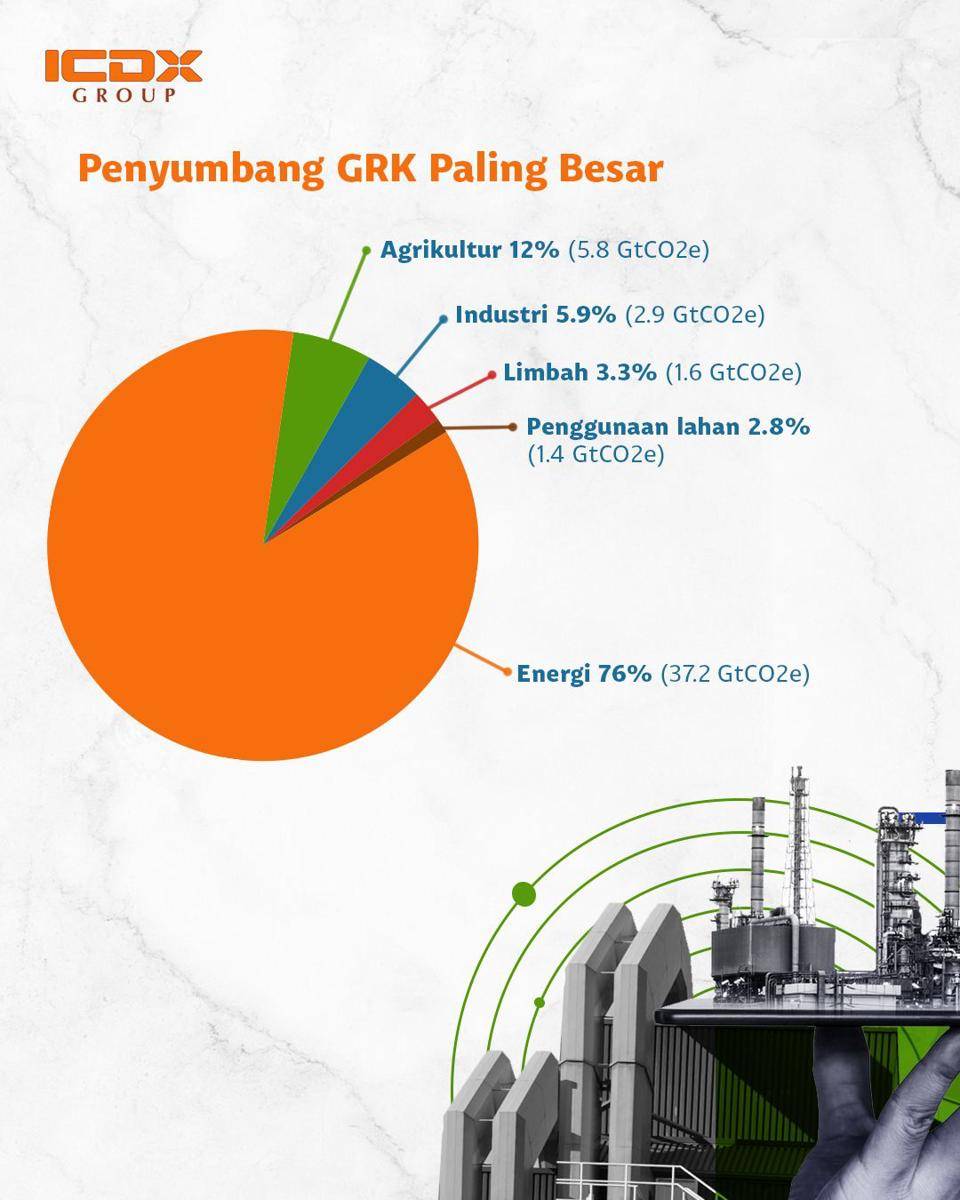 ICDX
GROUP

Penyumbang GRK Paling Besar

Agrikultur 12% (5.8 GtCO2e)

Industri 5.9% (2.9 GtCO2e)

Limbah 3.3% (1.6 GtCO2e)

Penggunaan lahan 2.8% (1.4 GtCO2e)

Energi 76% (37.2 GtCO2e)